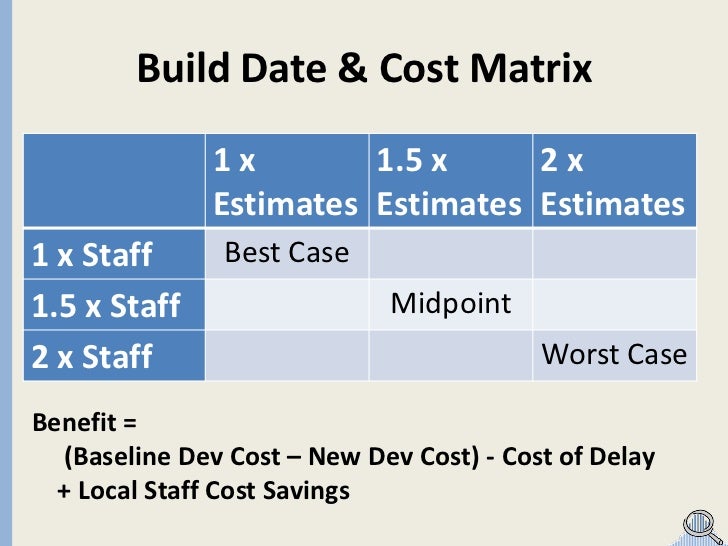 Build Date & Cost Matrix

| | 1 x Estimates | 1.5 x Estimates | 2 x Estimates |
|---|---|---|---|
| 1 x Staff | Best Case | | |
| 1.5 x Staff | | Midpoint | |
| 2 x Staff | | | Worst Case |

Benefit =
(Baseline Dev Cost – New Dev Cost) - Cost of Delay
+ Local Staff Cost Savings